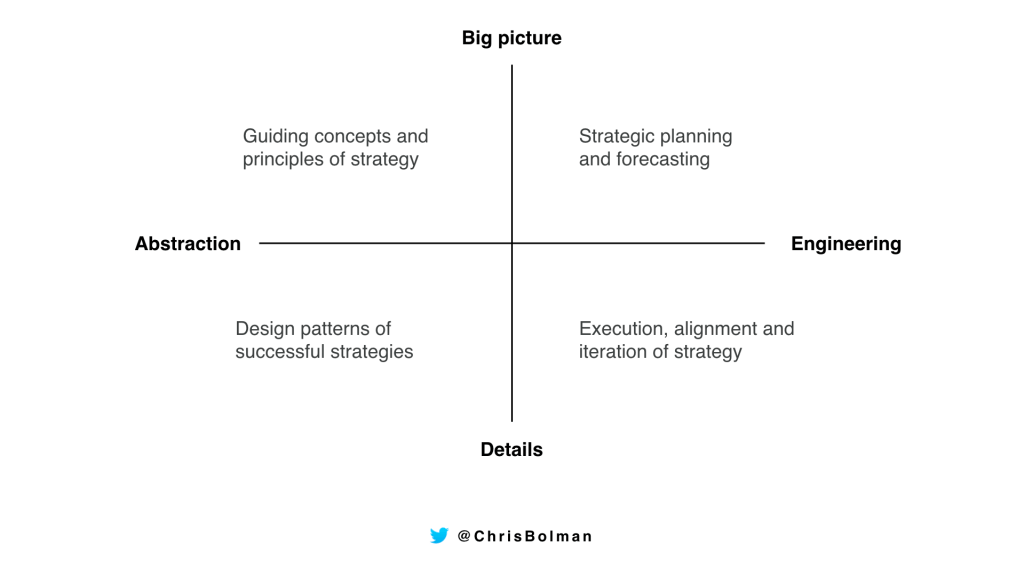 Big picture

Guiding concepts and principles of strategy

Strategic planning and forecasting

Abstraction

Engineering

Design patterns of successful strategies

Execution, alignment and iteration of strategy

Details

@ChrisBolman